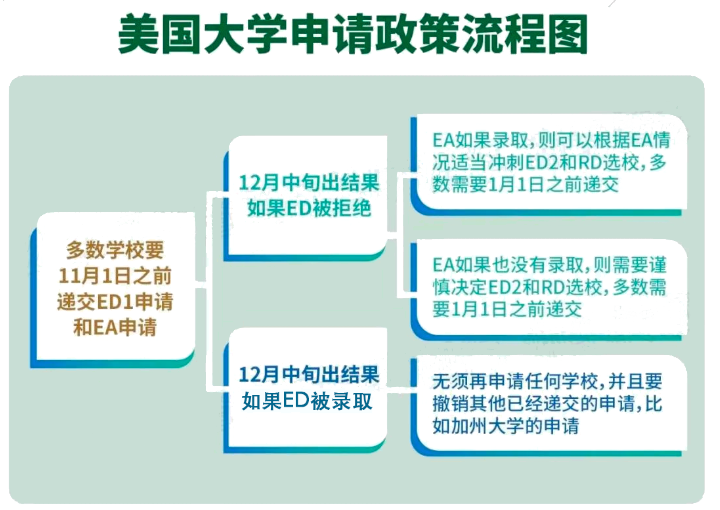 美国大学申请政策流程图

多数学校要11月1日之前递交ED1申请和EA申请

12月中旬出结果
如果ED被拒绝

EA如果录取，则可以根据EA情况适当冲刺ED2和RD选校，多数需要1月1日之前递交

EA如果也没有录取，则需要谨慎决定ED2和RD选校，多数需要1月1日之前递交

12月中旬出结果
如果ED被录取

无须再申请任何学校，并且要撤销其他已经递交的申请，比如加州大学的申请